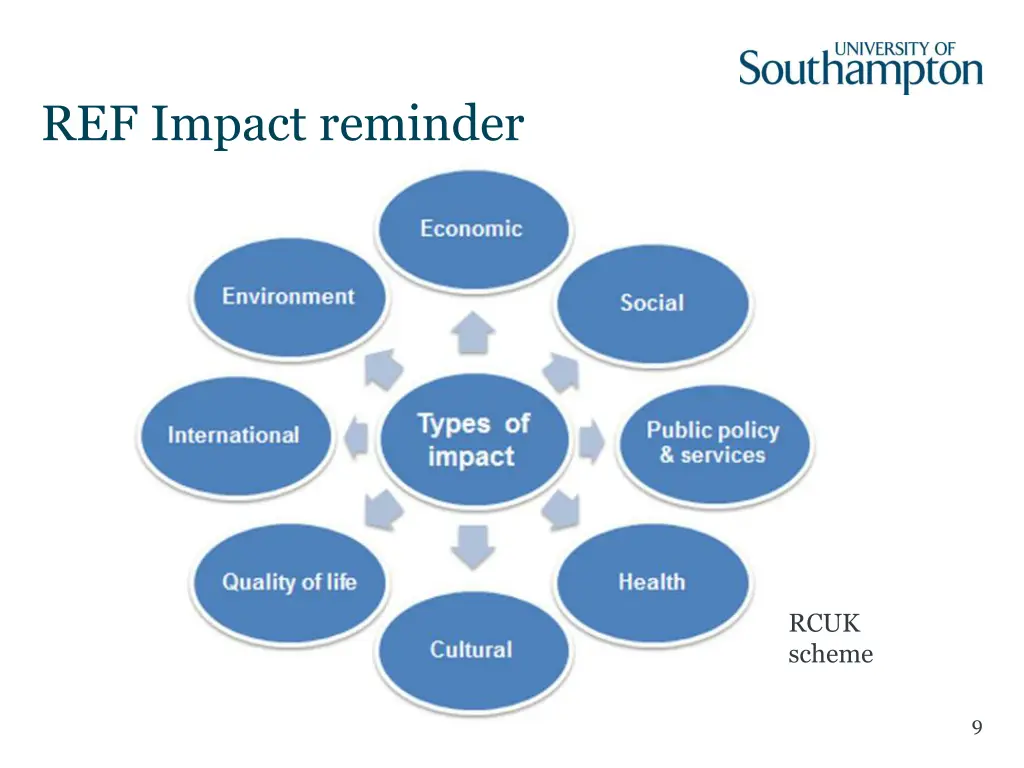 UNIVERSITY OF
Southampton

REF Impact reminder

Types of impact

Economic

Social

Public policy & services

Health

Cultural

Quality of life

International

Environment

RCUK scheme

9